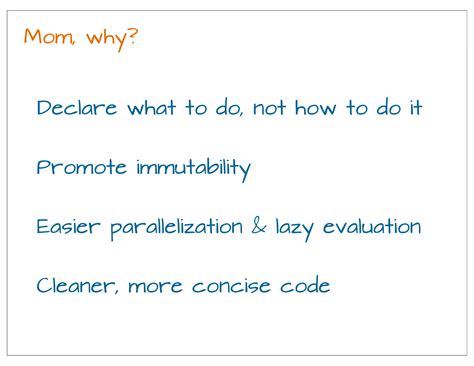 Mom, why?

Declare what to do, not how to do it

Promote immutability

Easier parallelization & lazy evaluation

Cleaner, more concise code